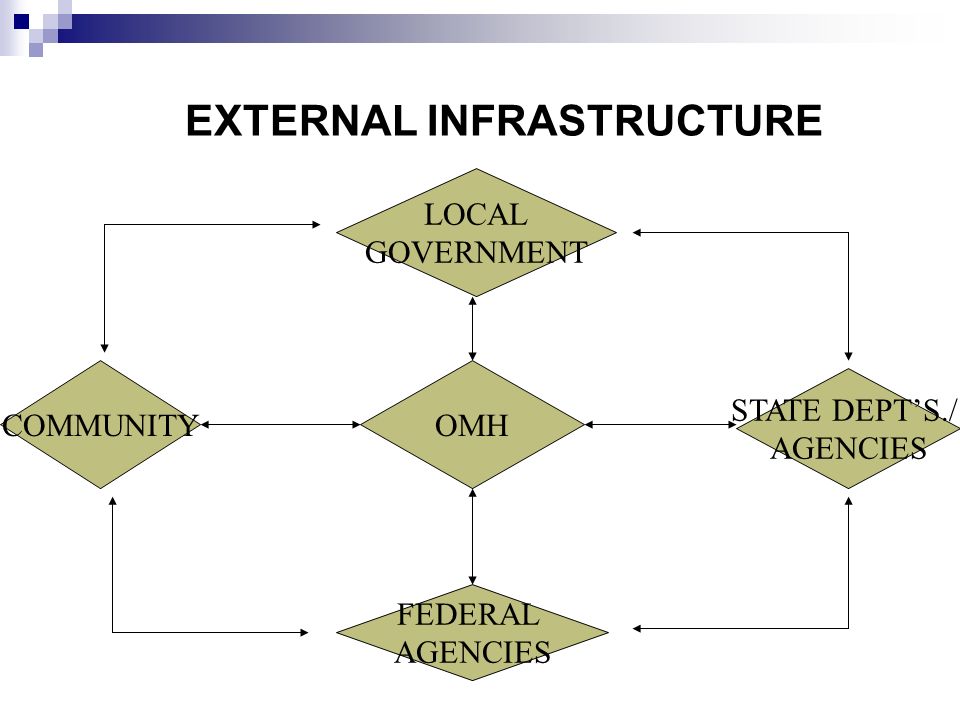 EXTERNAL INFRASTRUCTURE

LOCAL GOVERNMENT

COMMUNITY

OMH

STATE DEPT'S./ AGENCIES

FEDERAL AGENCIES